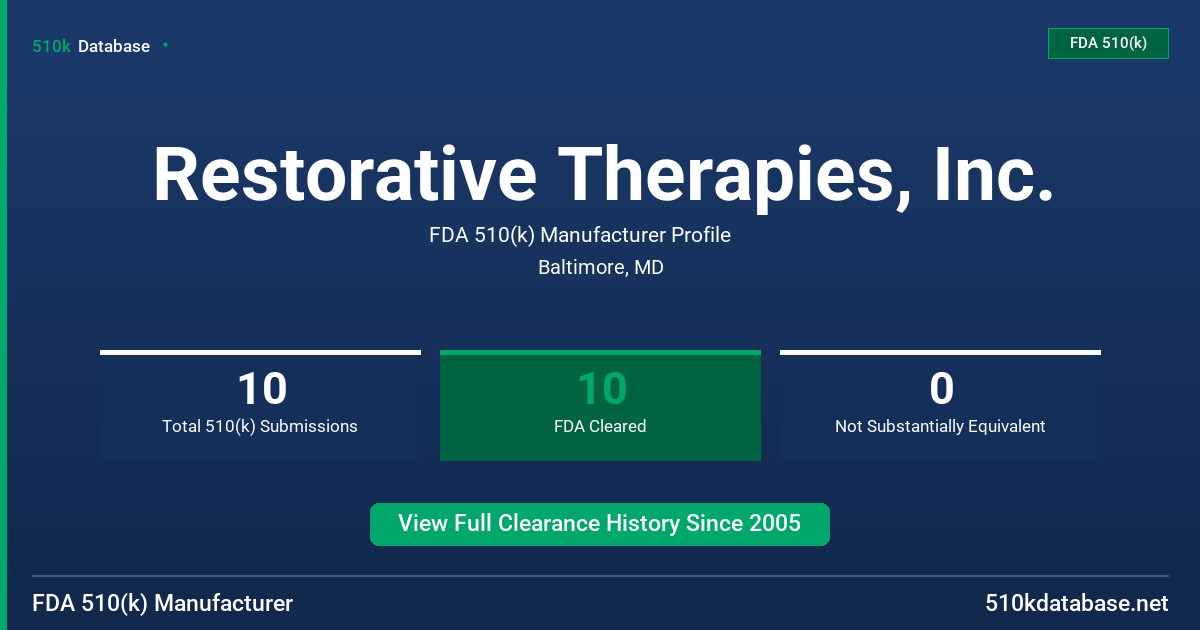 510k Database

FDA 510(k)

Restorative Therapies, Inc.

FDA 510(k) Manufacturer Profile

Baltimore, MD

10
Total 510(k) Submissions

10
FDA Cleared

0
Not Substantially Equivalent

View Full Clearance History Since 2005

FDA 510(k) Manufacturer

510kdatabase.net